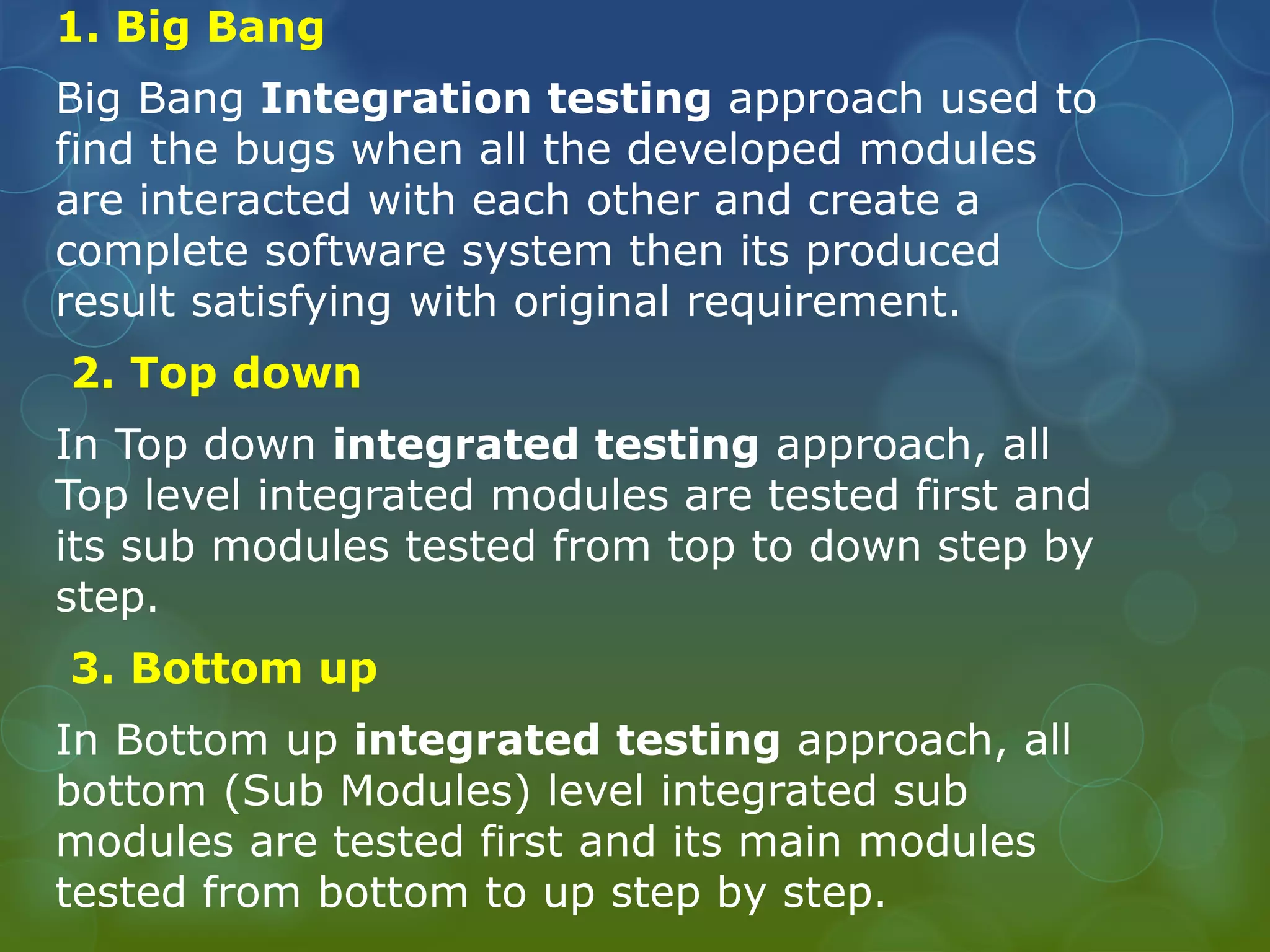 1. Big Bang

Big Bang Integration testing approach used to find the bugs when all the developed modules are interacted with each other and create a complete software system then its produced result satisfying with original requirement.

2. Top down

In Top down integrated testing approach, all Top level integrated modules are tested first and its sub modules tested from top to down step by step.

3. Bottom up

In Bottom up integrated testing approach, all bottom (Sub Modules) level integrated sub modules are tested first and its main modules tested from bottom to up step by step.